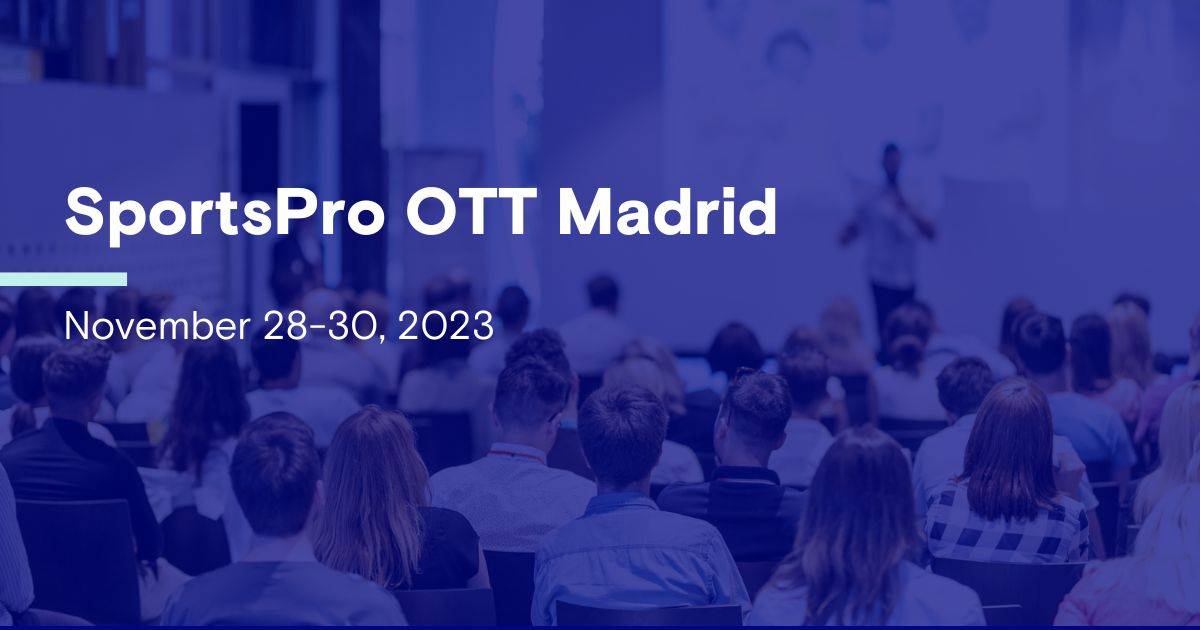 SportsPro OTT Madrid

November 28-30, 2023